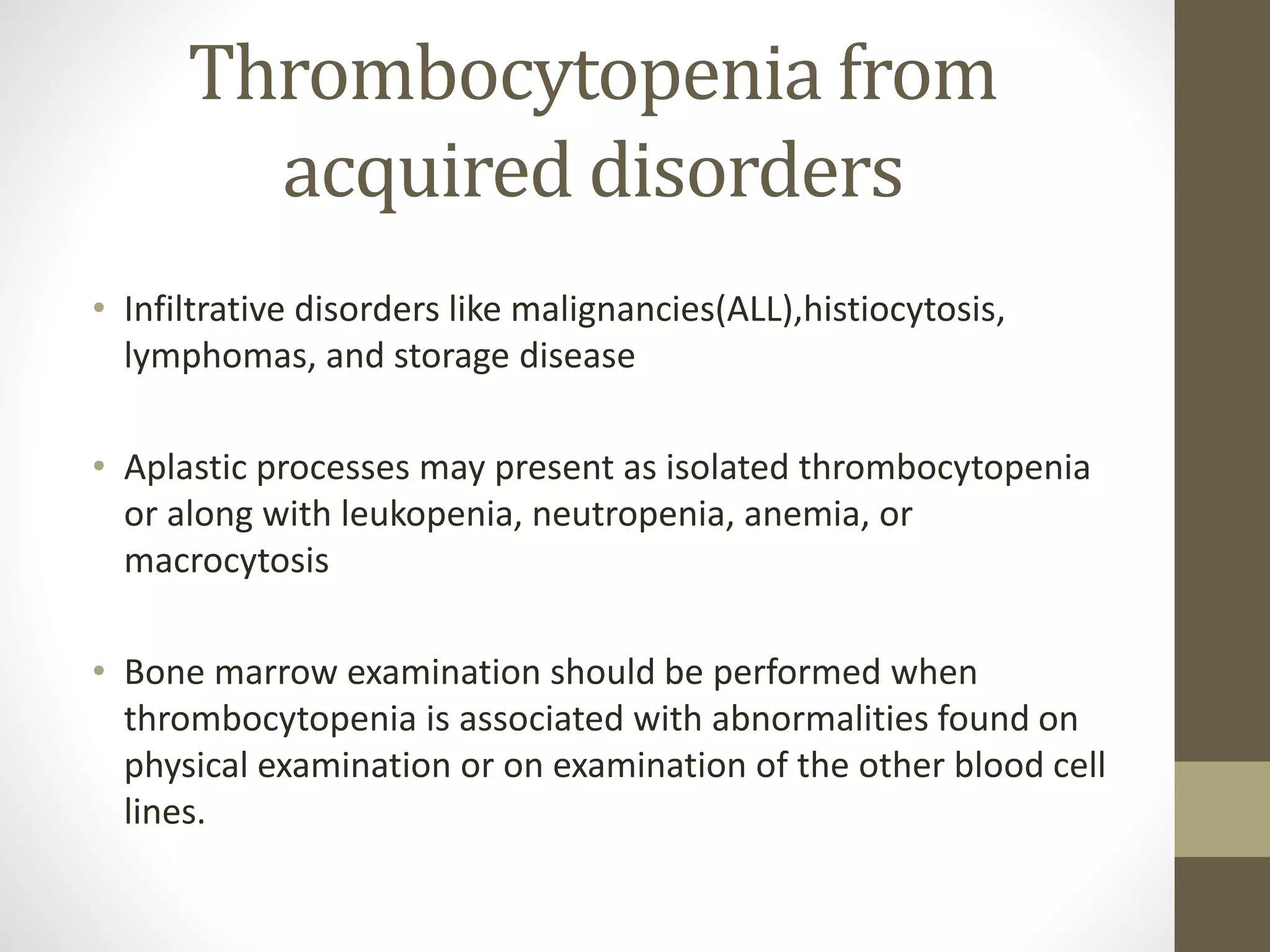 Thrombocytopenia from acquired disorders

• Infiltrative disorders like malignancies(ALL),histiocytosis, lymphomas, and storage disease

• Aplastic processes may present as isolated thrombocytopenia or along with leukopenia, neutropenia, anemia, or macrocytosis

• Bone marrow examination should be performed when thrombocytopenia is associated with abnormalities found on physical examination or on examination of the other blood cell lines.